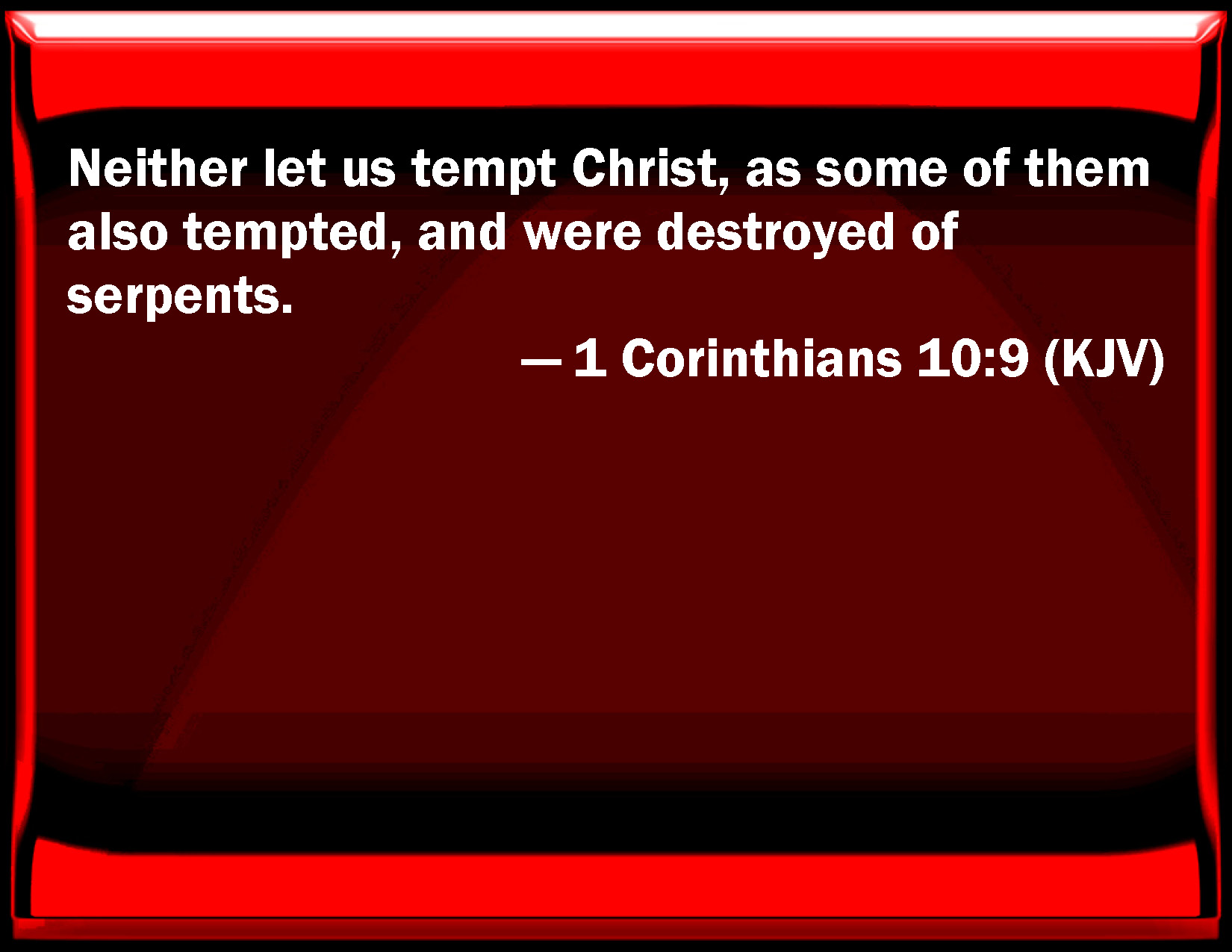 Neither let us tempt Christ, as some of them also tempted, and were destroyed of serpents.

— 1 Corinthians 10:9 (KJV)